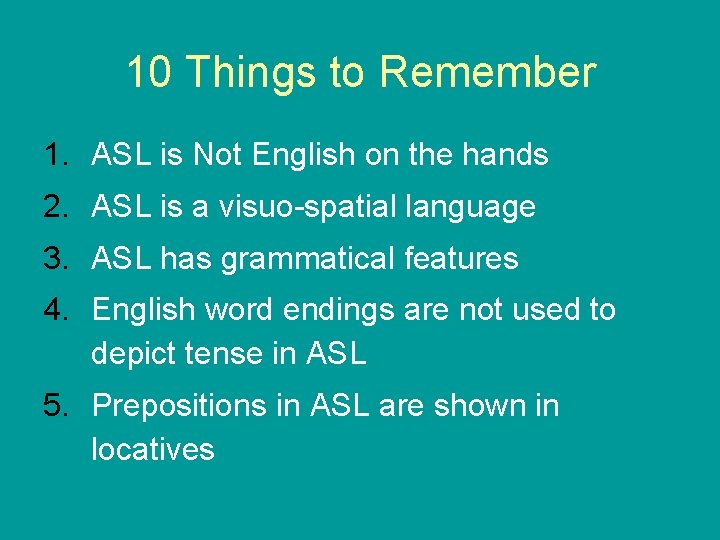 10 Things to Remember

1. ASL is Not English on the hands
2. ASL is a visuo-spatial language
3. ASL has grammatical features
4. English word endings are not used to depict tense in ASL
5. Prepositions in ASL are shown in locatives